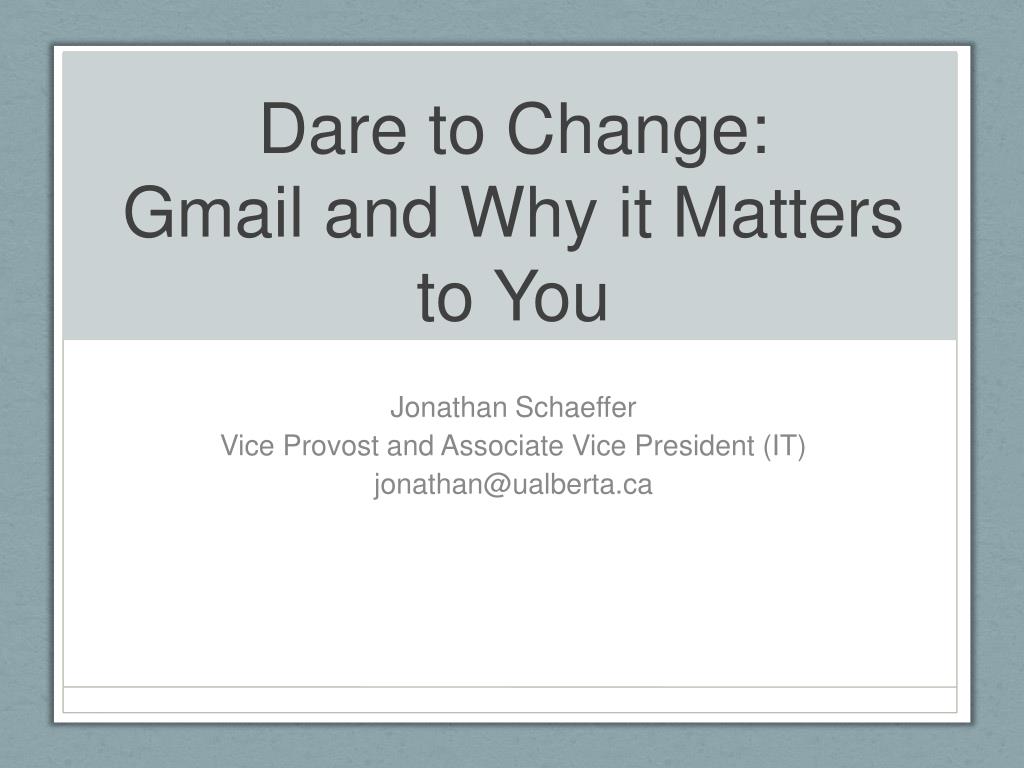 Dare to Change:
Gmail and Why it Matters to You

Jonathan Schaeffer
Vice Provost and Associate Vice President (IT)
jonathan@ualberta.ca